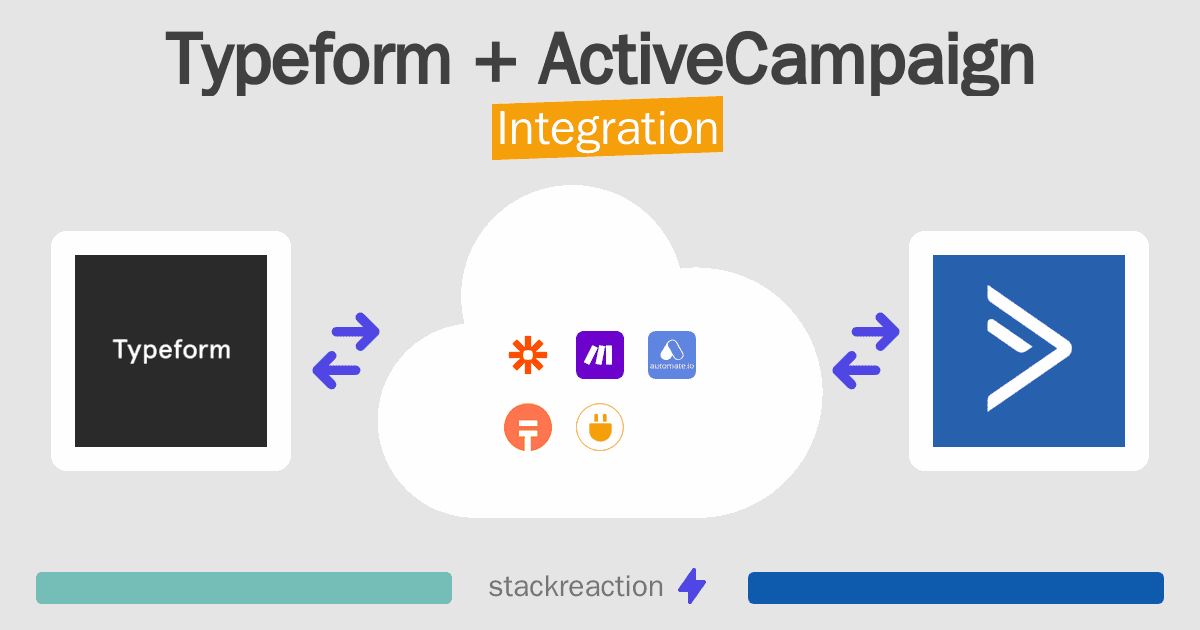 Typeform + ActiveCampaign
Integration

Typeform

automate.io

stackreaction